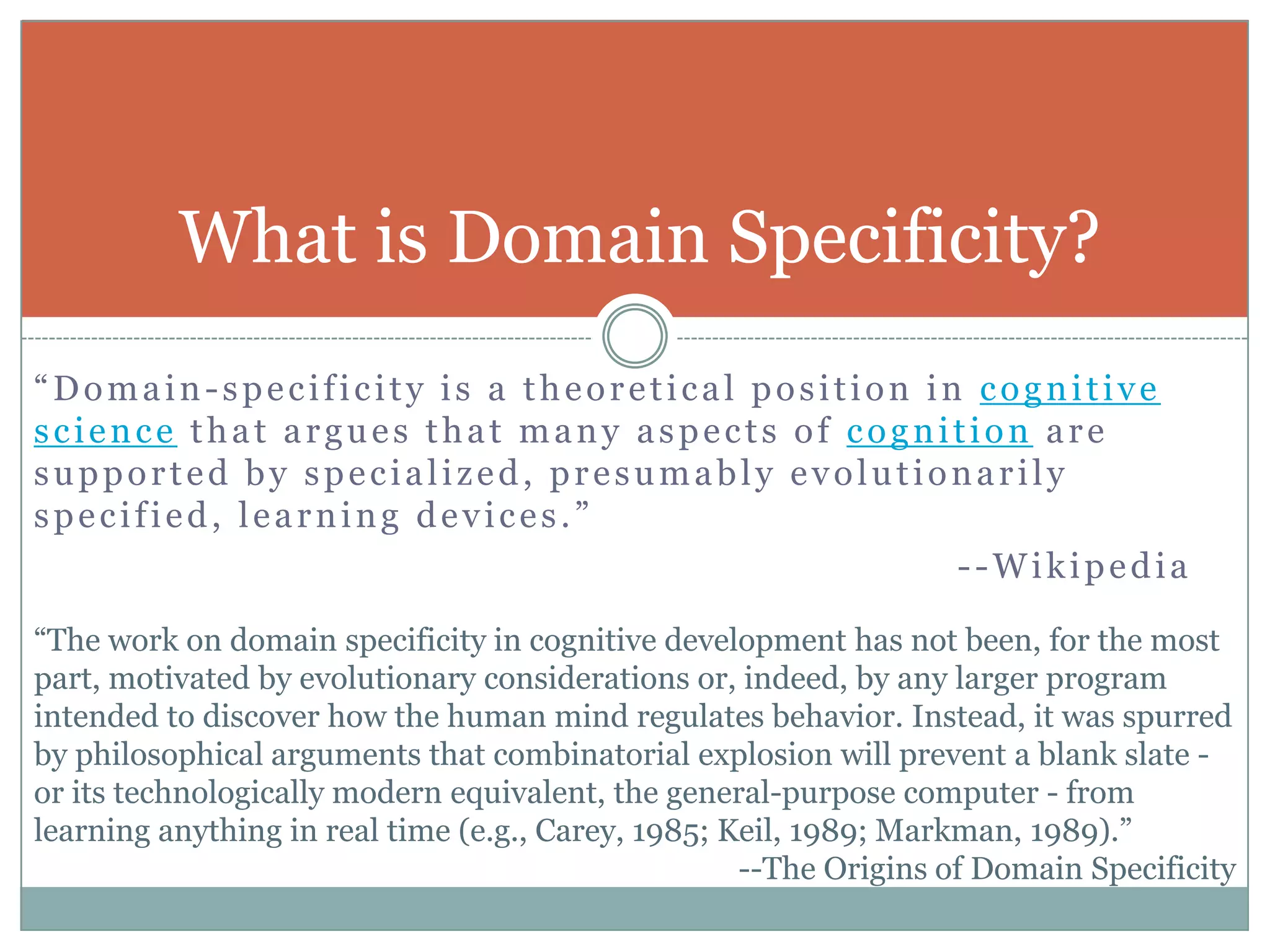 What is Domain Specificity?

“Domain-specificity is a theoretical position in cognitive science that argues that many aspects of cognition are supported by specialized, presumably evolutionarily specified, learning devices.”

--Wikipedia

“The work on domain specificity in cognitive development has not been, for the most part, motivated by evolutionary considerations or, indeed, by any larger program intended to discover how the human mind regulates behavior. Instead, it was spurred by philosophical arguments that combinatorial explosion will prevent a blank slate - or its technologically modern equivalent, the general-purpose computer - from learning anything in real time (e.g., Carey, 1985; Keil, 1989; Markman, 1989).”

--The Origins of Domain Specificity